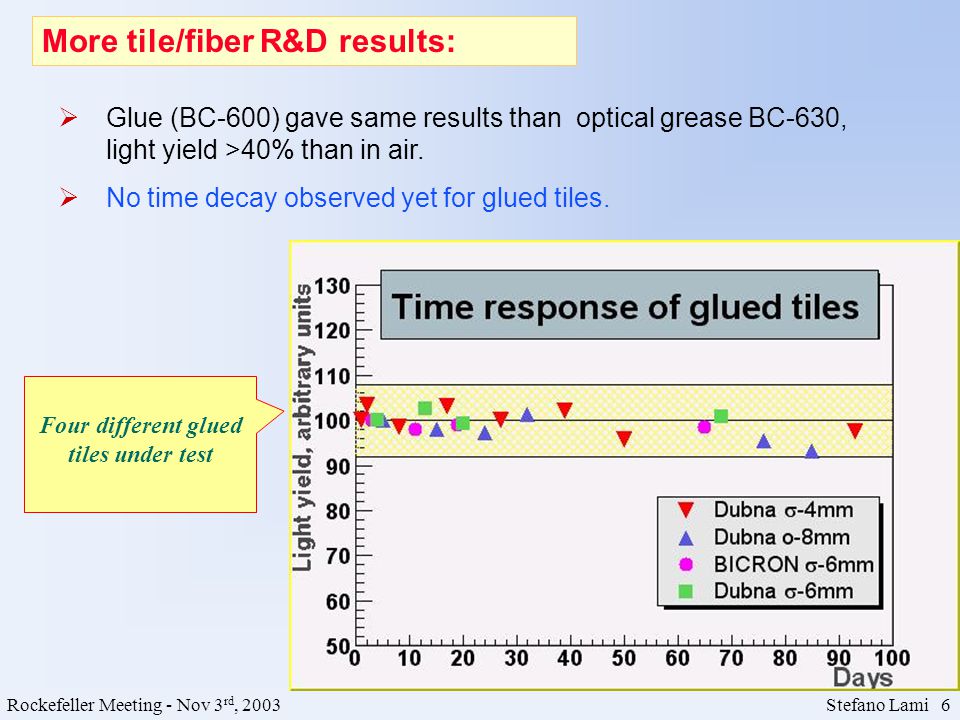 More tile/fiber R&D results:

➢ Glue (BC-600) gave same results than optical grease BC-630, light yield >40% than in air.

➢ No time decay observed yet for glued tiles.

Four different glued tiles under test

Time response of glued tiles

Light yield, arbitrary units

130
120
110
100
90
80
70
60
50

0 10 20 30 40 50 60 70 80 90 100

Days

Dubna σ-4mm
Dubna o-8mm
BICRON σ-6mm
Dubna σ-6mm

Rockefeller Meeting - Nov 3$^{rd}$, 2003

Stefano Lami 6